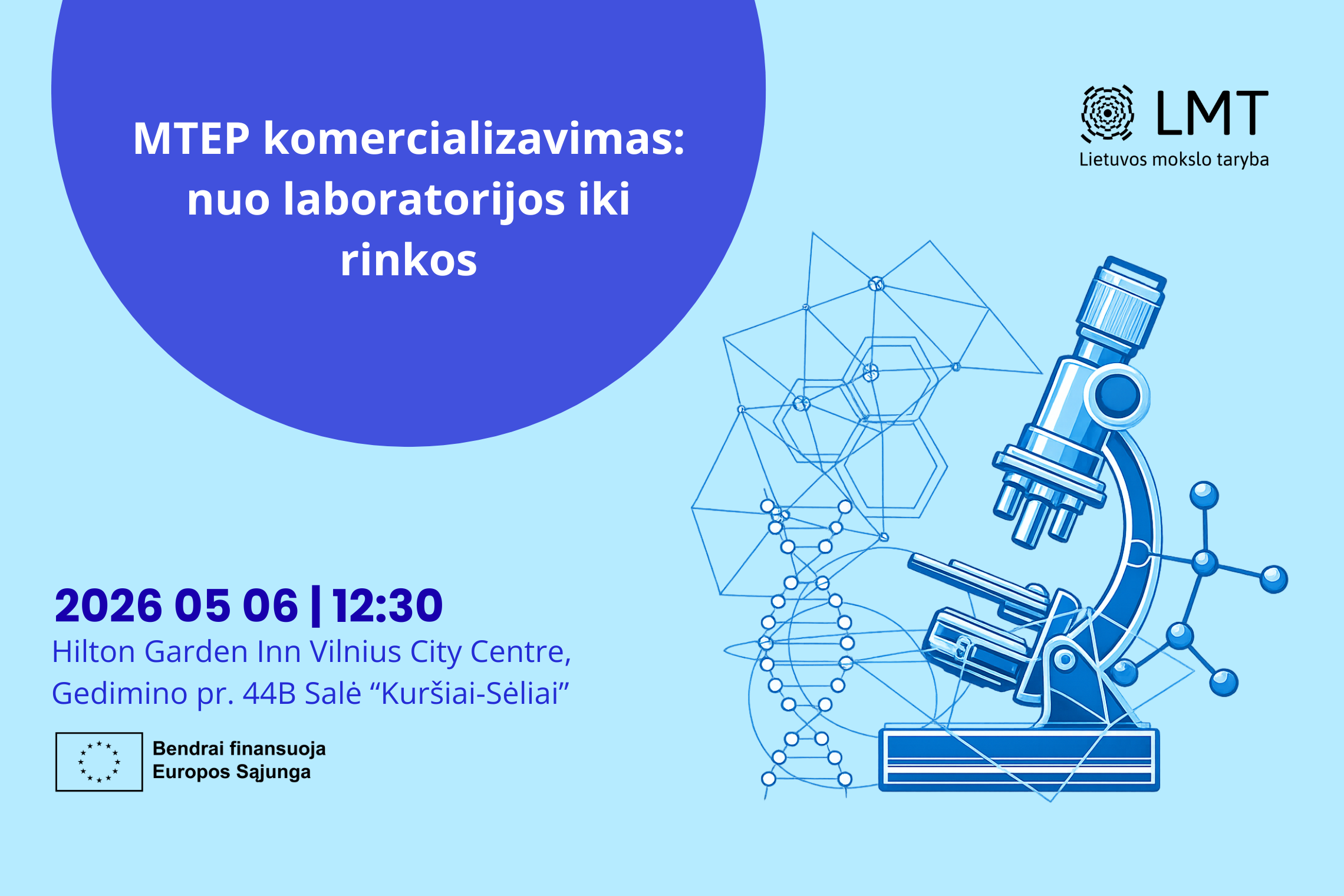 MTEP komercializavimas: nuo laboratorijos iki rinkos

LMT
Lietuvos mokslo taryba

2026 05 06 | 12:30
Hilton Garden Inn Vilnius City Centre, Gedimino pr. 44B Salė “Kuršiai-Sėliai”

Bendrai finansuoja Europos Sąjunga